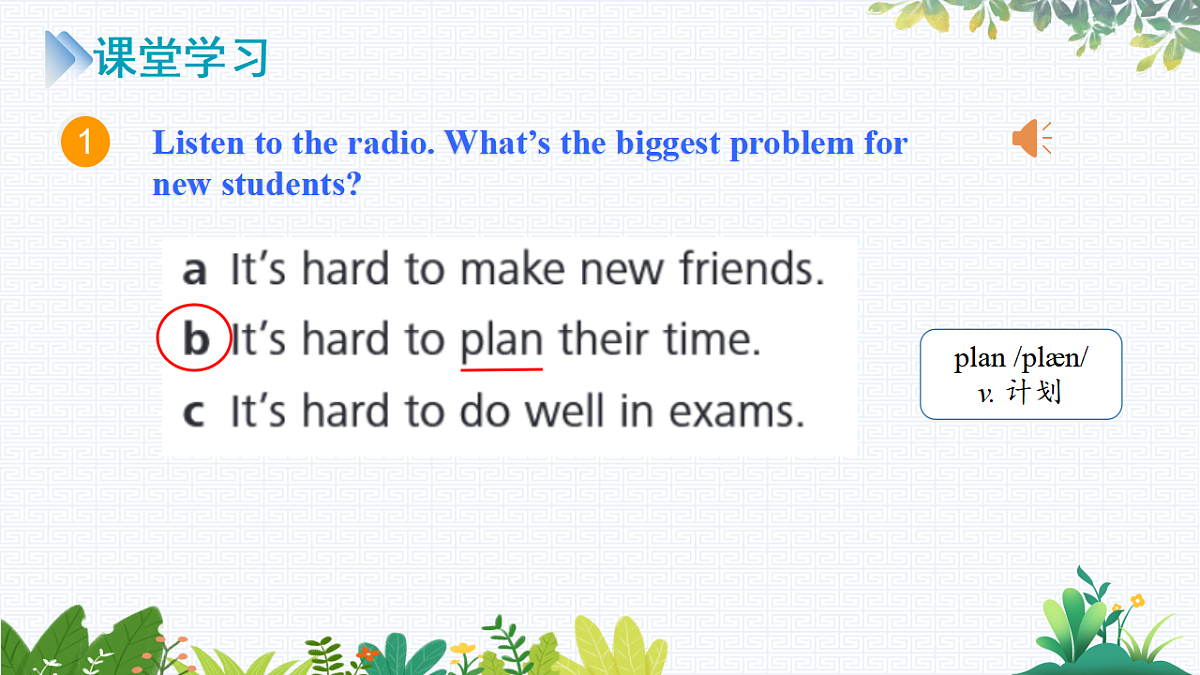 课堂学习

1 Listen to the radio. What's the biggest problem for new students?

a It's hard to make new friends.
b It's hard to plan their time.
c It's hard to do well in exams.

plan /plæn/
v. 计划